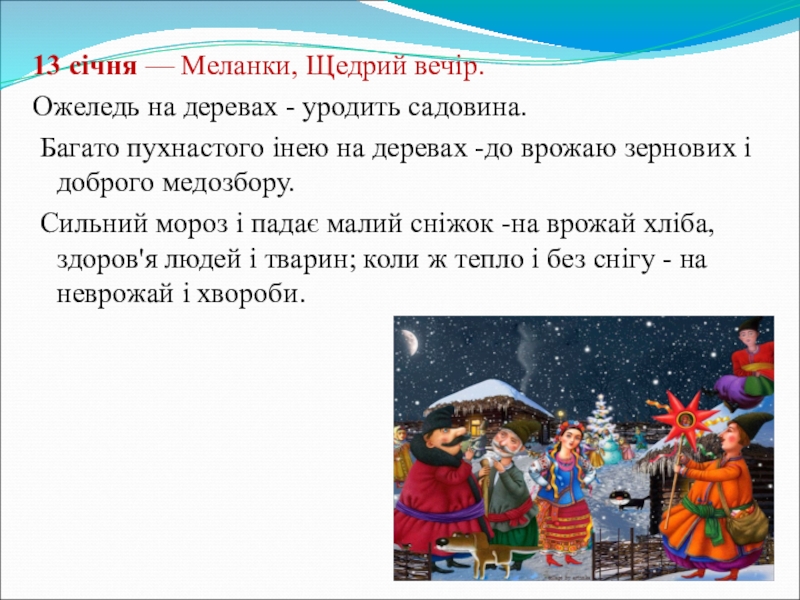 13 січня — Меланки, Щедрий вечір.

Ожеледь на деревах - уродить садовина.

Багато пухнастого інею на деревах -до врожаю зернових і доброго медозбору.

Сильний мороз і падає малий сніжок -на врожай хліба, здоров'я людей і тварин; коли ж тепло і без снігу - на неврожай і хвороби.